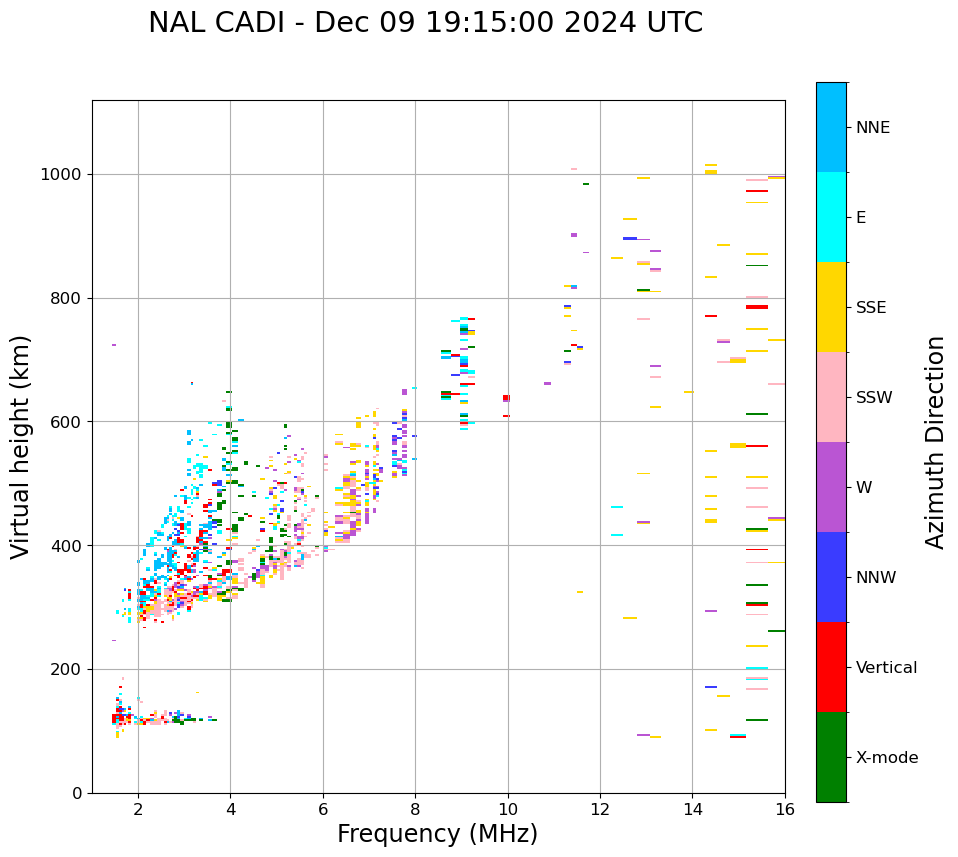 NAL CADI - Dec 09 19:15:00 2024 UTC

Virtual height (km)

1000
800
600
400
200
0

2
4
6
8
10
12
14
16

Frequency (MHz)

NNE
E
SSE
SSW
W
NNW
Vertical
X-mode

Azimuth Direction